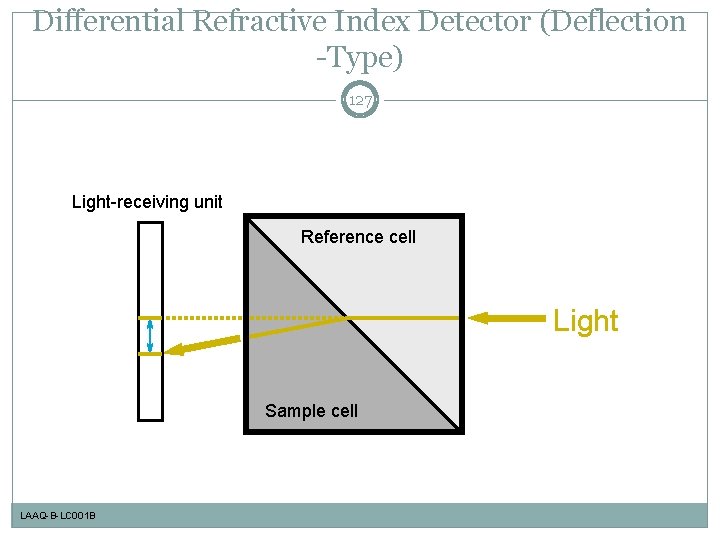 Differential Refractive Index Detector (Deflection -Type)

127

Light-receiving unit

Reference cell

Light

Sample cell

LAAQ-B-LC001B